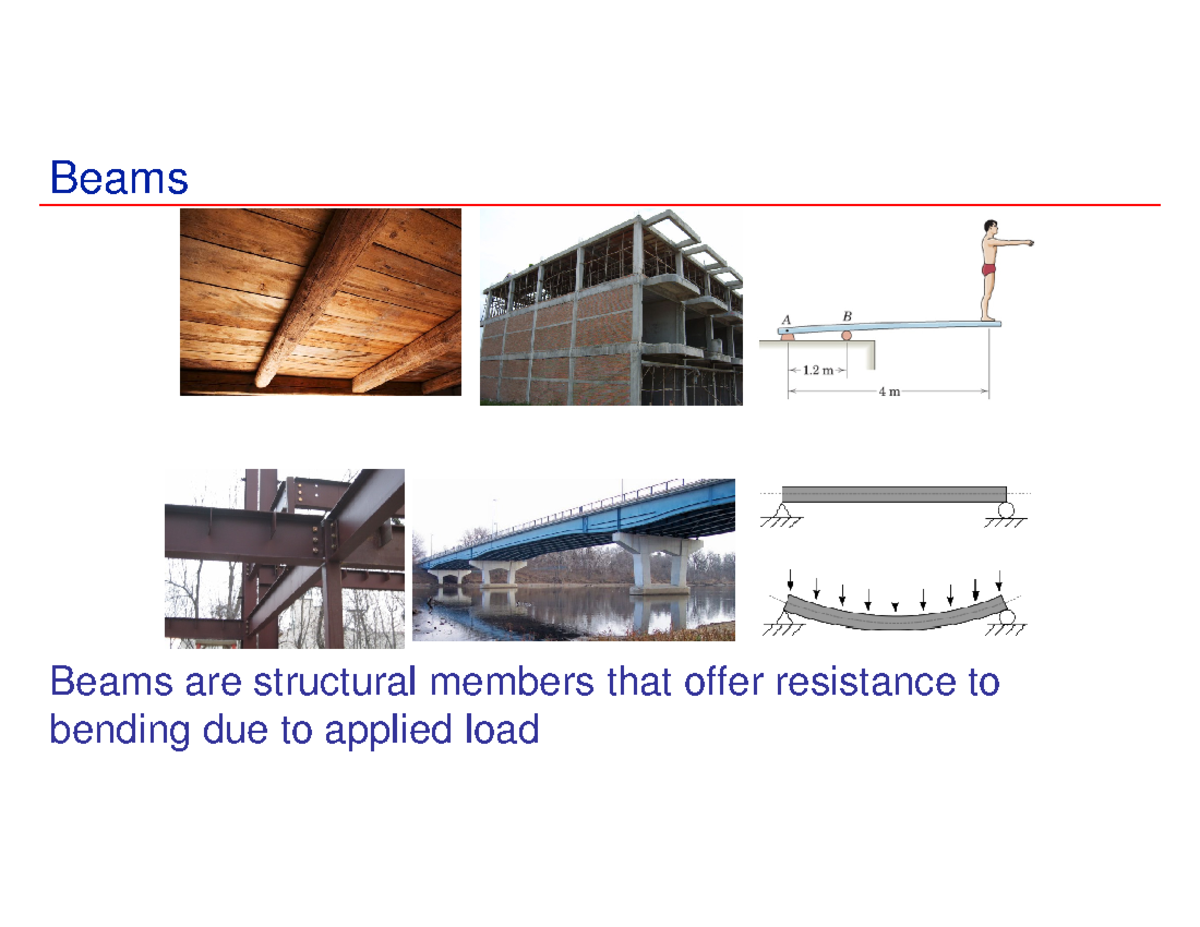 Beams

A

B

1.2 m

4 m

Beams are structural members that offer resistance to bending due to applied load